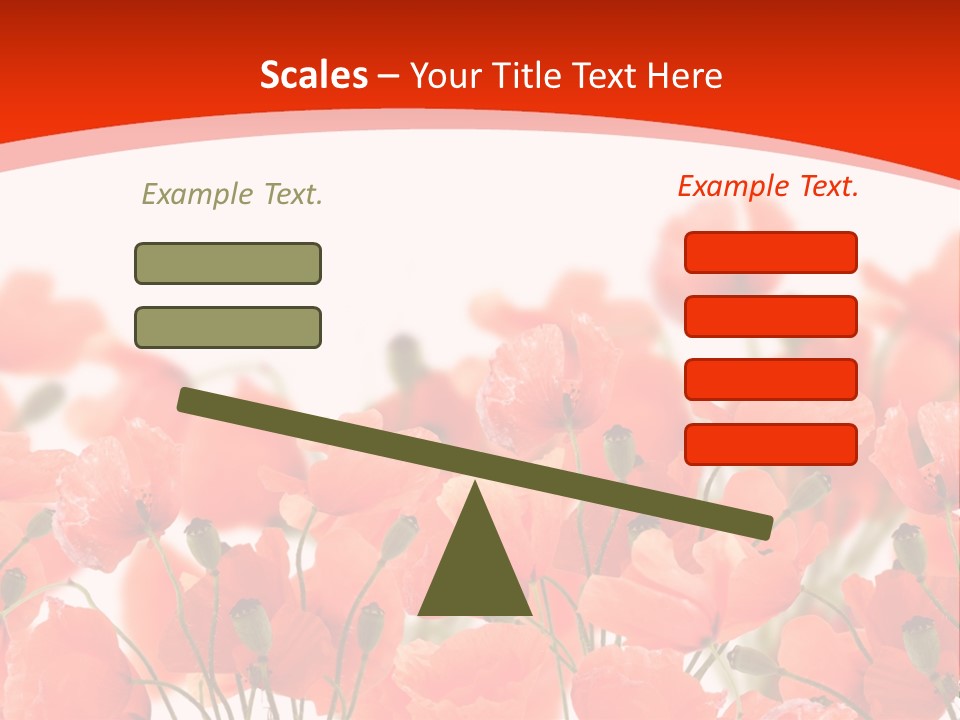 Scales – Your Title Text Here

Example Text.

Example Text.